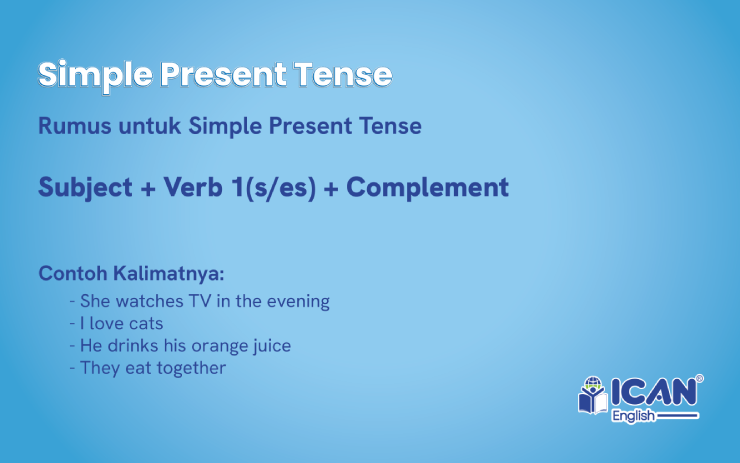 Simple Present Tense

Rumus untuk Simple Present Tense

Subject + Verb 1(s/es) + Complement

Contoh Kalimatnya:
- She watches TV in the evening
- I love cats
- He drinks his orange juice
- They eat together

ICAN®
English